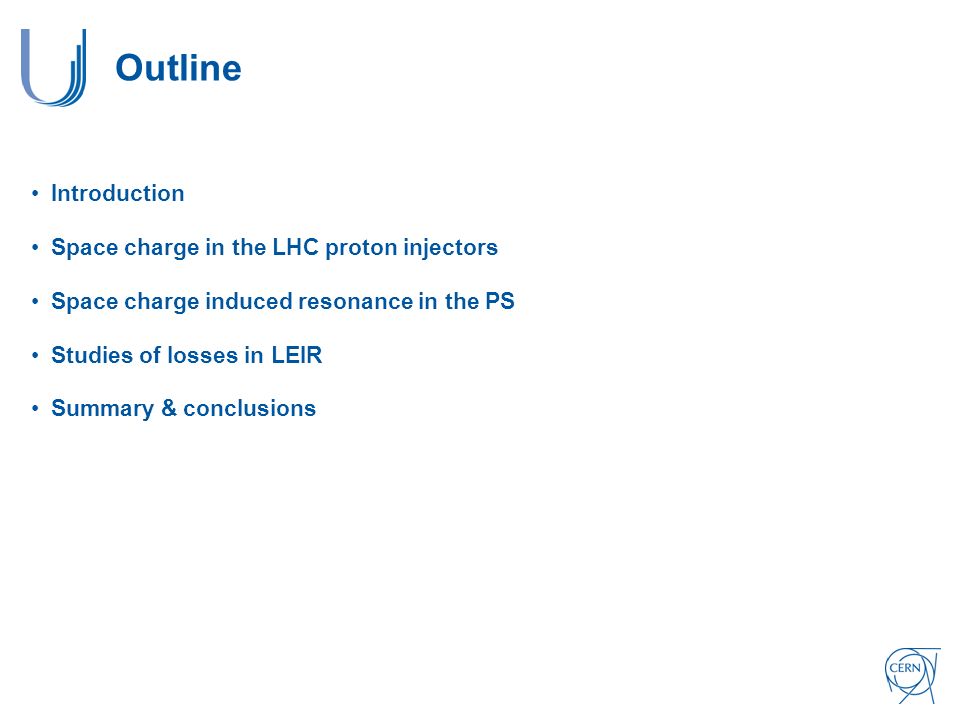 Outline

• Introduction

• Space charge in the LHC proton injectors

• Space charge induced resonance in the PS

• Studies of losses in LEIR

• Summary & conclusions

CERN